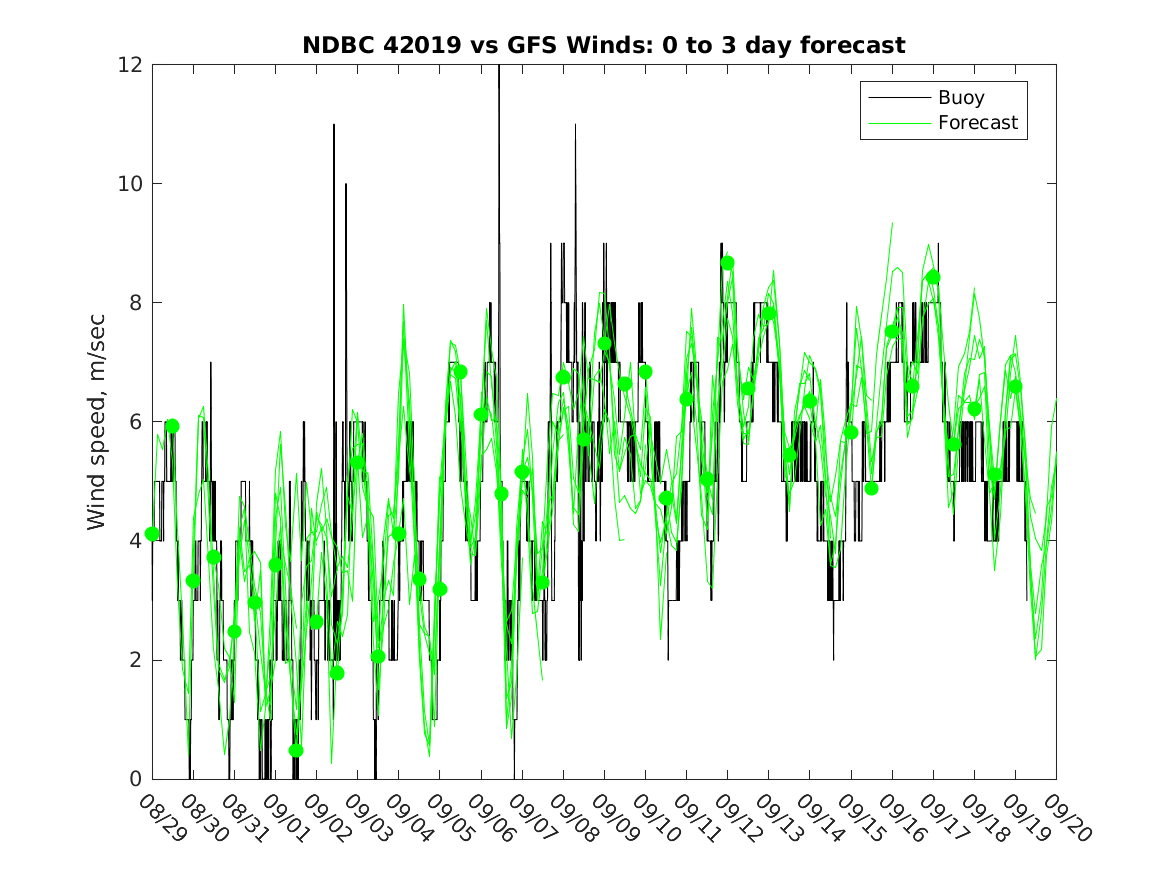 NDBC 42019 vs GFS Winds: 0 to 3 day forecast

Buoy
Forecast

Wind speed, m/sec

12
10
8
6
4
2
0

08/29
08/30
08/31
09/01
09/02
09/03
09/04
09/05
09/06
09/07
09/08
09/09
09/10
09/11
09/12
09/13
09/14
09/15
09/16
09/17
09/18
09/19
09/20